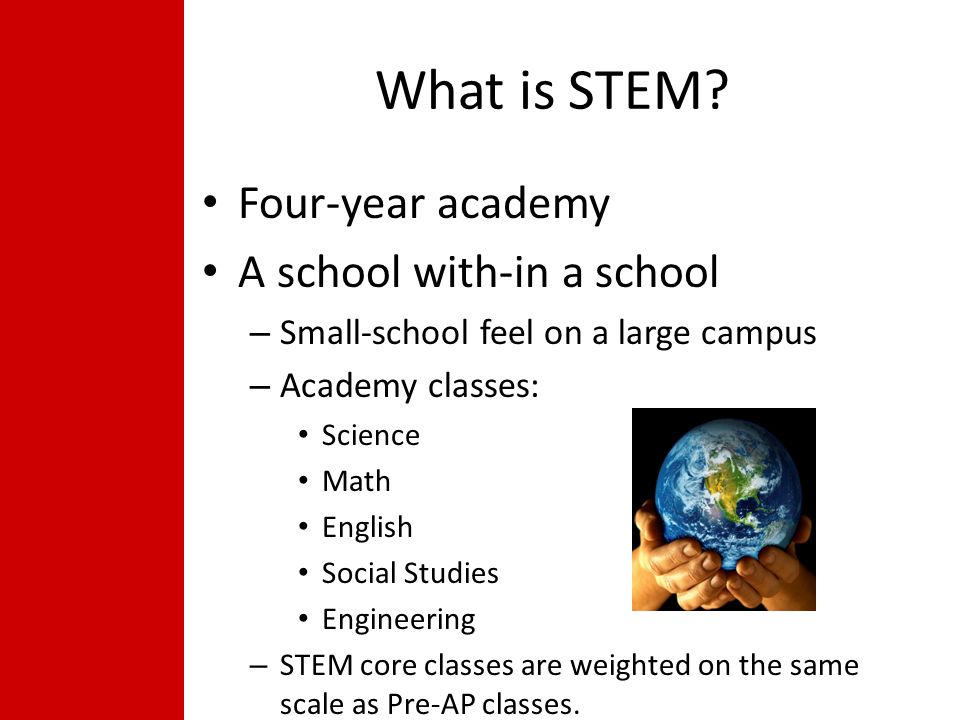 What is STEM?

• Four-year academy
• A school with-in a school
– Small-school feel on a large campus
– Academy classes:
• Science
• Math
• English
• Social Studies
• Engineering
– STEM core classes are weighted on the same scale as Pre-AP classes.